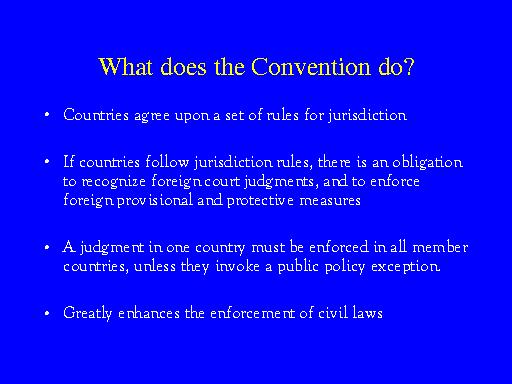 What does the Convention do?

• Countries agree upon a set of rules for jurisdiction

• If countries follow jurisdiction rules, there is an obligation to recognize foreign court judgments, and to enforce foreign provisional and protective measures

• A judgment in one country must be enforced in all member countries, unless they invoke a public policy exception.

• Greatly enhances the enforcement of civil laws